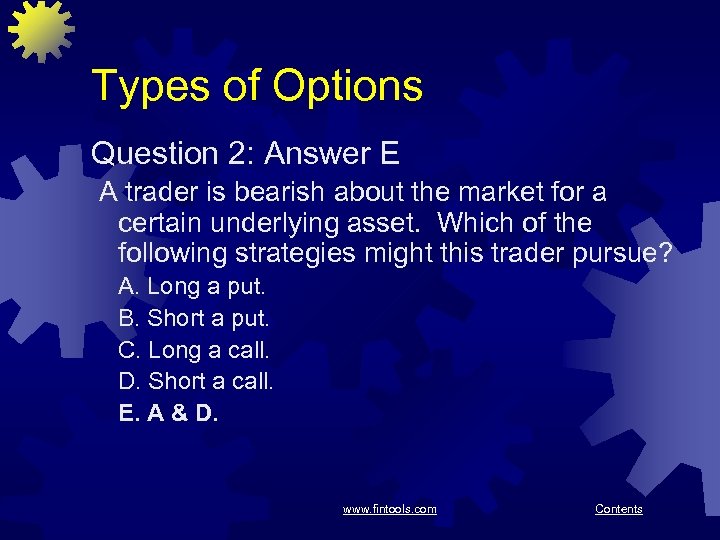 Types of Options

Question 2: Answer E

A trader is bearish about the market for a certain underlying asset. Which of the following strategies might this trader pursue?

A. Long a put.

B. Short a put.

C. Long a call.

D. Short a call.

E. A & D.

www.fintools.com

Contents